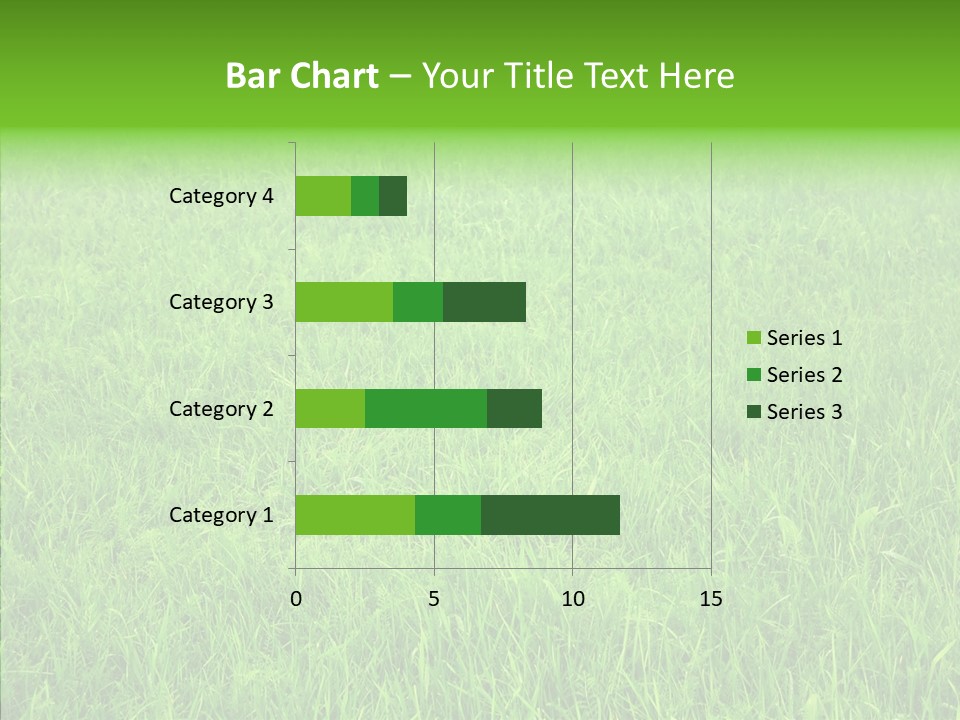 Bar Chart – Your Title Text Here

Category 4
Category 3
Category 2
Category 1

0
5
10
15

Series 1
Series 2
Series 3